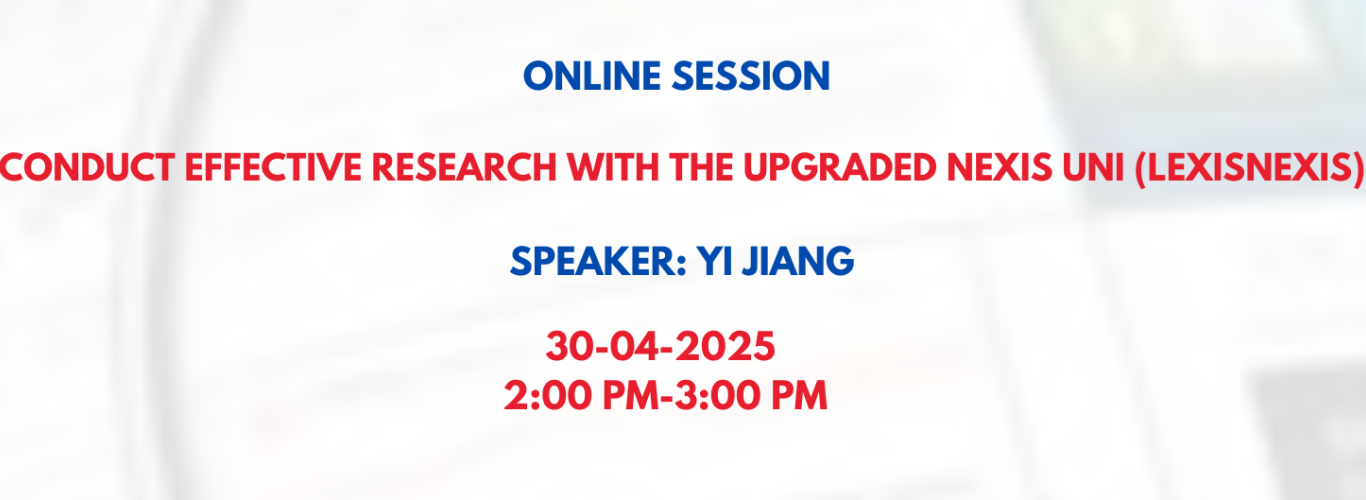 ONLINE SESSION

CONDUCT EFFECTIVE RESEARCH WITH THE UPGRADED NEXIS UNI (LEXISNEXIS)

SPEAKER: YI JIANG

30-04-2025
2:00 PM-3:00 PM